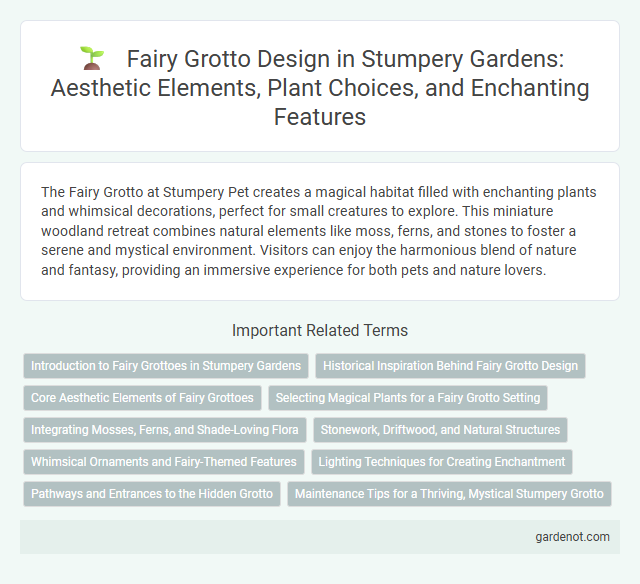 Fairy Grotto Design in Stumpery Gardens: Aesthetic Elements, Plant Choices, and Enchanting Features

The Fairy Grotto at Stumpery Pet creates a magical habitat filled with enchanting plants and whimsical decorations, perfect for small creatures to explore. This miniature woodland retreat combines natural elements like moss, ferns, and stones to foster a serene and mystical environment. Visitors can enjoy the harmonious blend of nature and fantasy, providing an immersive experience for both pets and nature lovers.

Important Related Terms

Introduction to Fairy Grottoes in Stumpery Gardens

Historical Inspiration Behind Fairy Grotto Design

Core Aesthetic Elements of Fairy Grottoes

Selecting Magical Plants for a Fairy Grotto Setting

Integrating Mosses, Ferns, and Shade-Loving Flora

Stonework, Driftwood, and Natural Structures

Whimsical Ornaments and Fairy-Themed Features

Lighting Techniques for Creating Enchantment

Pathways and Entrances to the Hidden Grotto

Maintenance Tips for a Thriving, Mystical Stumpery Grotto

gardenot.com